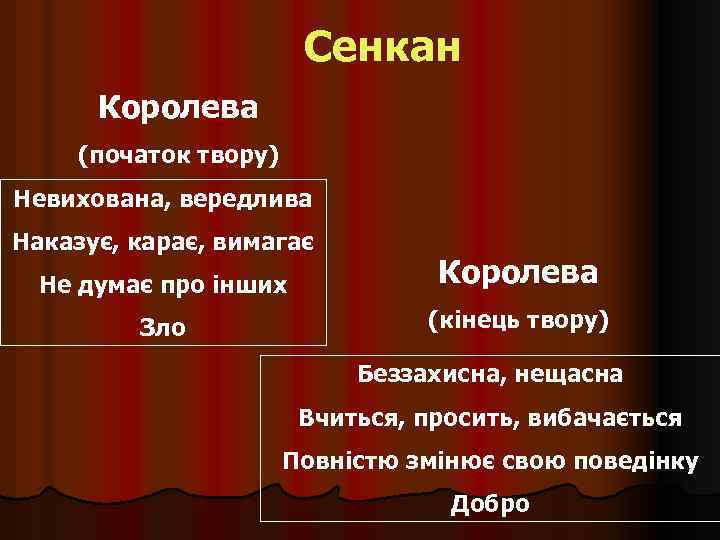 Сенкан

Королева

(початок твору)

Невихована, вередлива

Наказує, карає, вимагає

Не думає про інших

Зло

Королева

(кінець твору)

Беззахисна, нещасна

Вчиться, просить, вибачається

Повністю змінює свою поведінку

Добро